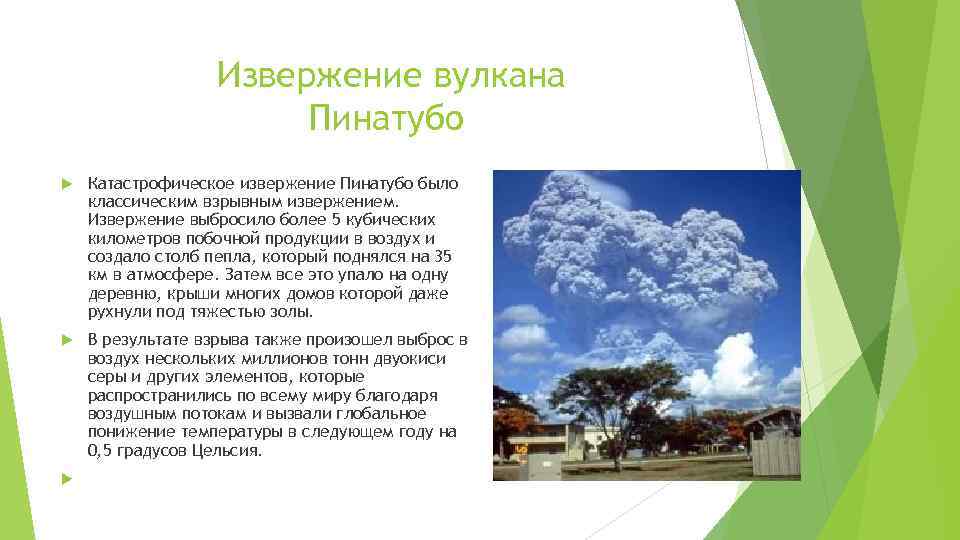 Извержение вулкана Пинатубо

Катастрофическое извержение Пинатубо было классическим взрывным извержением. Извержение выбросило более 5 кубических километров побочной продукции в воздух и создало столб пепла, который поднялся на 35 км в атмосфере. Затем все это упало на одну деревню, крыши многих домов которой даже рухнули под тяжестью золы.

В результате взрыва также произошел выброс в воздух нескольких миллионов тонн двуокиси серы и других элементов, которые распространились по всему миру благодаря воздушным потокам и вызвали глобальное понижение температуры в следующем году на 0,5 градусов Цельсия.